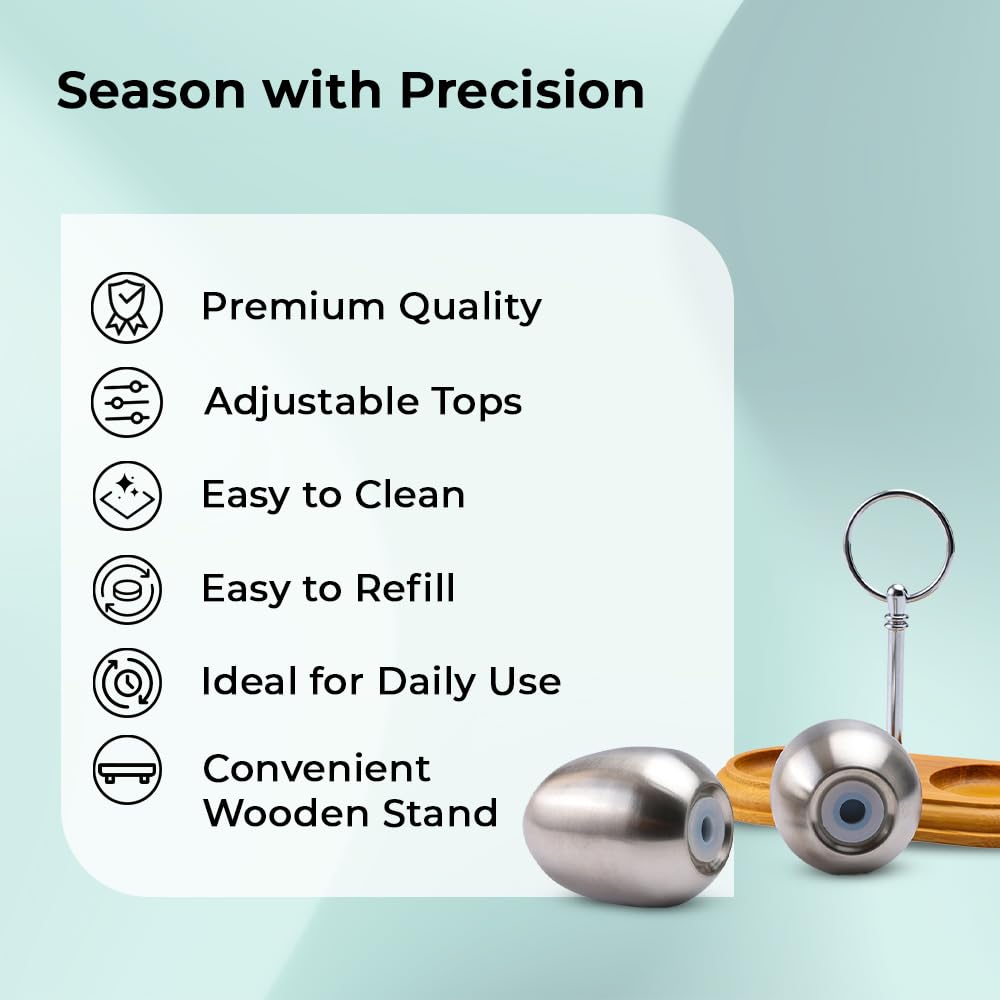 Season with Precision

Premium Quality

Adjustable Tops

Easy to Clean

Easy to Refill

Ideal for Daily Use

Convenient Wooden Stand